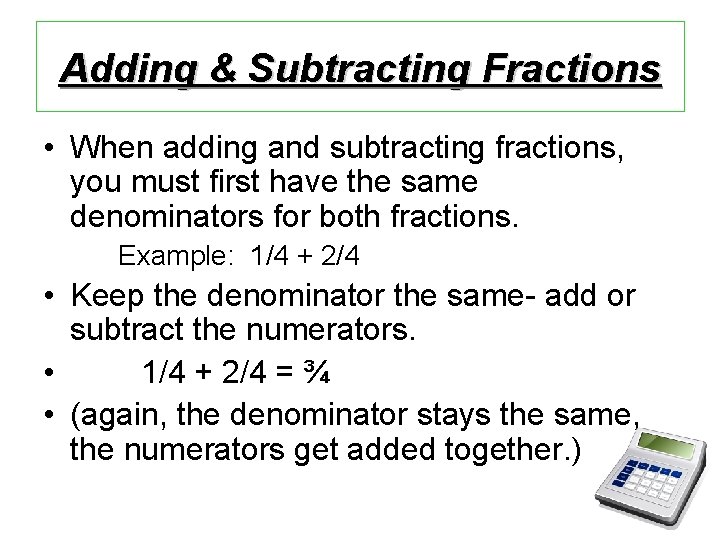 Adding & Subtracting Fractions

• When adding and subtracting fractions, you must first have the same denominators for both fractions.

Example: 1/4 + 2/4

• Keep the denominator the same- add or subtract the numerators.

• 1/4 + 2/4 = ¾

• (again, the denominator stays the same, the numerators get added together.)